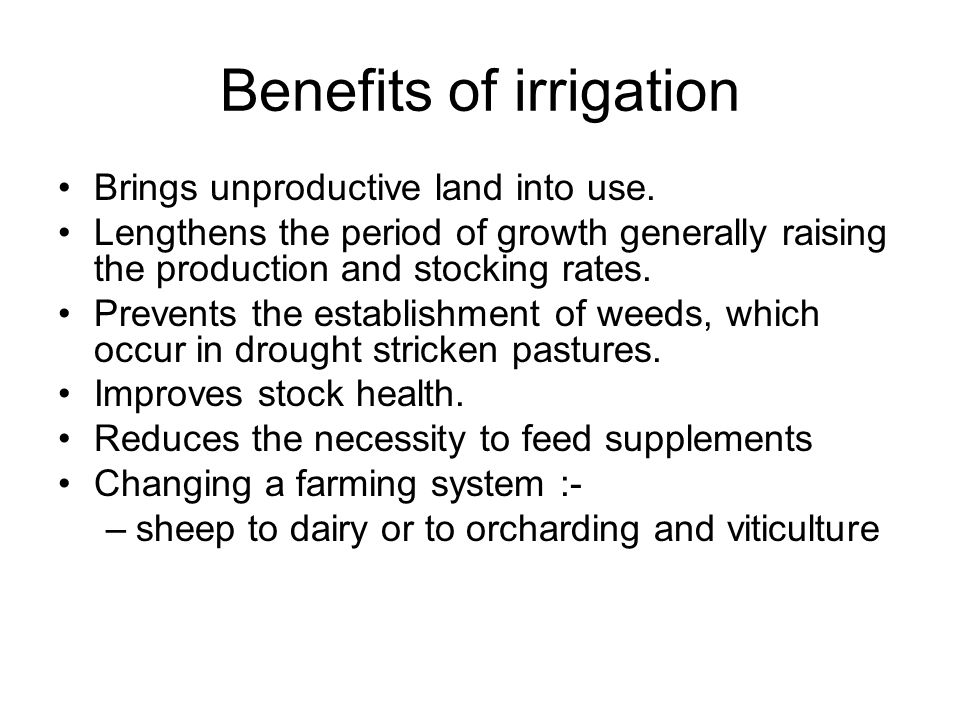 Benefits of irrigation

• Brings unproductive land into use.
• Lengthens the period of growth generally raising the production and stocking rates.
• Prevents the establishment of weeds, which occur in drought stricken pastures.
• Improves stock health.
• Reduces the necessity to feed supplements
• Changing a farming system :-
– sheep to dairy or to orcharding and viticulture